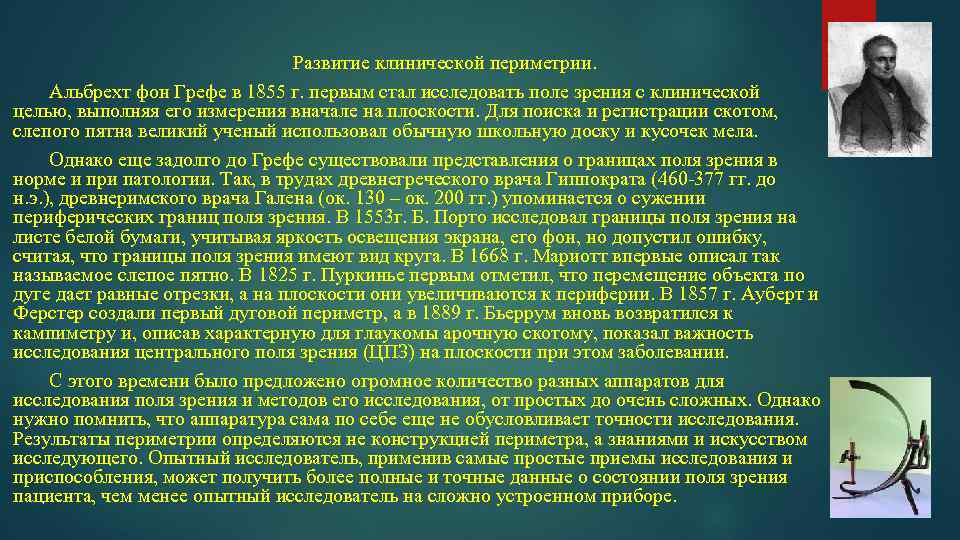 Развитие клинической периметрии.

Альбрехт фон Грефе в 1855 г. первым стал исследовать поле зрения с клинической целью, выполняя его измерения вначале на плоскости. Для поиска и регистрации скотом, слепого пятна великий ученый использовал обычную школьную доску и кусочек мела.

Однако еще задолго до Грефе существовали представления о границах поля зрения в норме и при патологии. Так, в трудах древнегреческого врача Гиппократа (460-377 гг. до н.э.), древнеримского врача Галена (ок. 130 – ок. 200 гг.) упоминается о сужении периферических границ поля зрения. В 1553г. Б. Порто исследовал границы поля зрения на листе белой бумаги, учитывая яркость освещения экрана, его фон, но допустил ошибку, считая, что границы поля зрения имеют вид круга. В 1668 г. Мариотт впервые описал так называемое слепое пятно. В 1825 г. Пуркинье первым отметил, что перемещение объекта по дуге дает равные отрезки, а на плоскости они увеличиваются к периферии. В 1857 г. Ауберт и Ферстер создали первый дуговой периметр, а в 1889 г. Бьеррум вновь возвратился к кампиметру и, описав характерную для глаукомы арочную скотому, показал важность исследования центрального поля зрения (ЦПЗ) на плоскости при этом заболевании.

С этого времени было предложено огромное количество разных аппаратов для исследования поля зрения и методов его исследования, от простых до очень сложных. Однако нужно помнить, что аппаратура сама по себе еще не обусловливает точности исследования. Результаты периметрии определяются не конструкцией периметра, а знаниями и искусством исследующего. Опытный исследователь, применив самые простые приемы исследования и приспособления, может получить более полные и точные данные о состоянии поля зрения пациента, чем менее опытный исследователь на сложно устроенном приборе.